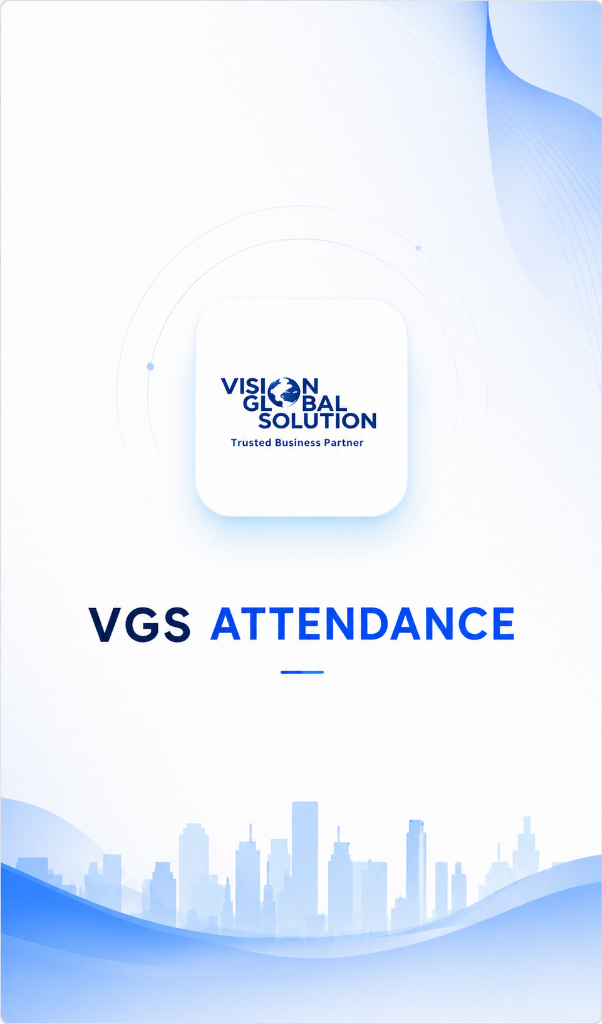 VISION
GLOBAL
SOLUTION
Trusted Business Partner

VGS ATTENDANCE